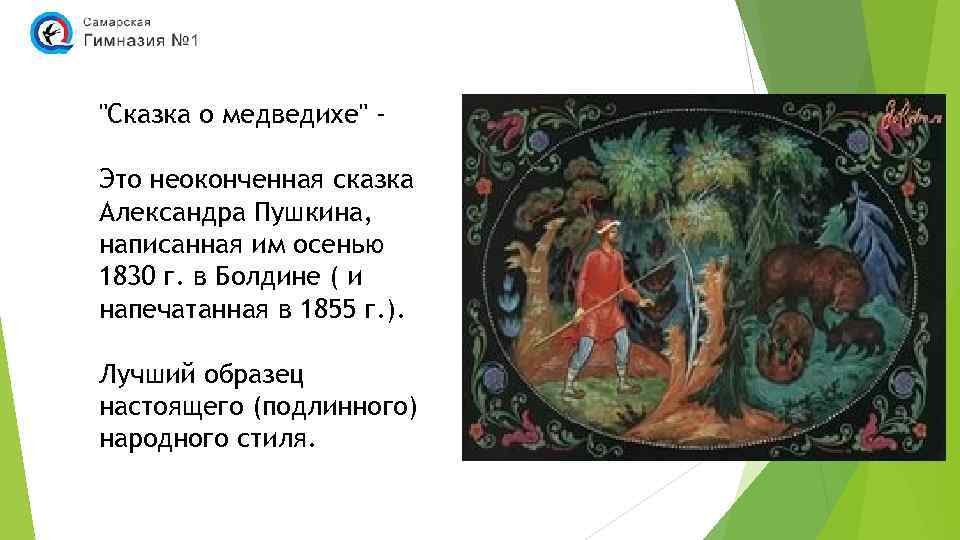 Самарская
Гимназия №1

"Сказка о медведихе" -

Это неоконченная сказка Александра Пушкина, написанная им осенью 1830 г. в Болдине ( и напечатанная в 1855 г.).

Лучший образец настоящего (подлинного) народного стиля.